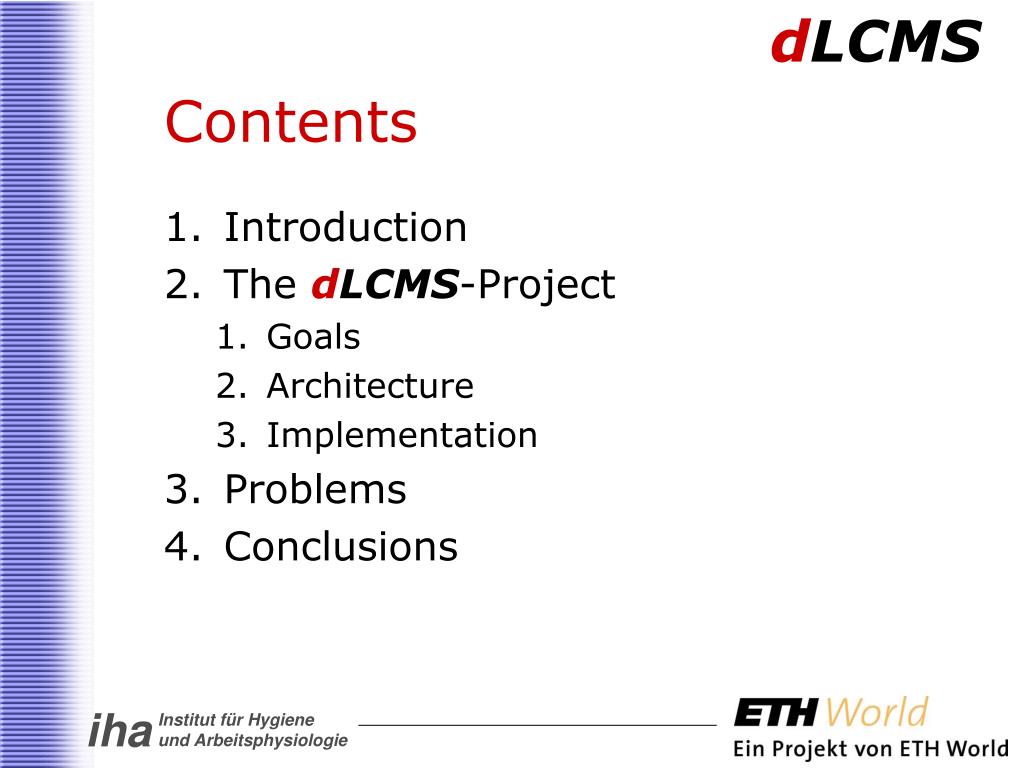 dLCMS

Contents

1. Introduction
2. The dLCMS-Project
 1. Goals
 2. Architecture
 3. Implementation
3. Problems
4. Conclusions

iha Institut für Hygiene und Arbeitsphysiologie

ETH World
Ein Projekt von ETH World